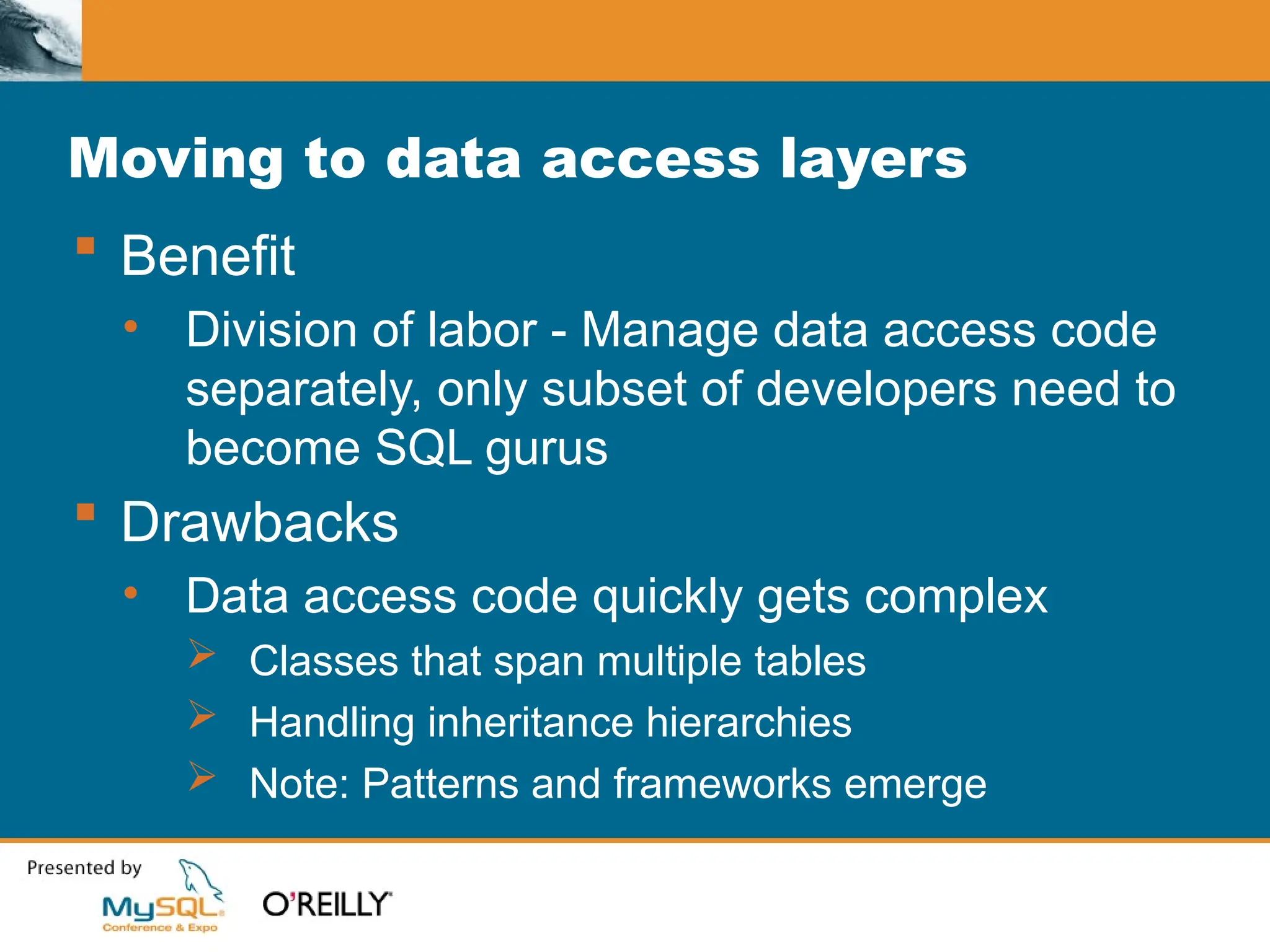 Moving to data access layers

Benefit

Division of labor - Manage data access code separately, only subset of developers need to become SQL gurus

Drawbacks

Data access code quickly gets complex

Classes that span multiple tables

Handling inheritance hierarchies

Note: Patterns and frameworks emerge

Presented by

MySQL Conference & Expo

O'REILLY